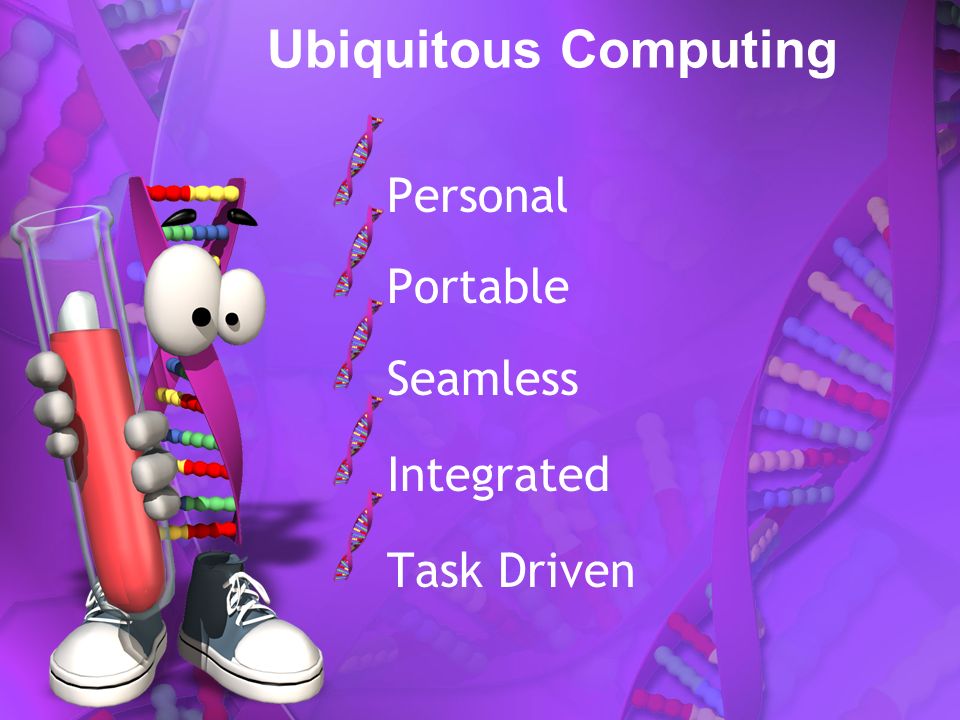 Ubiquitous Computing

Personal

Portable

Seamless

Integrated

Task Driven